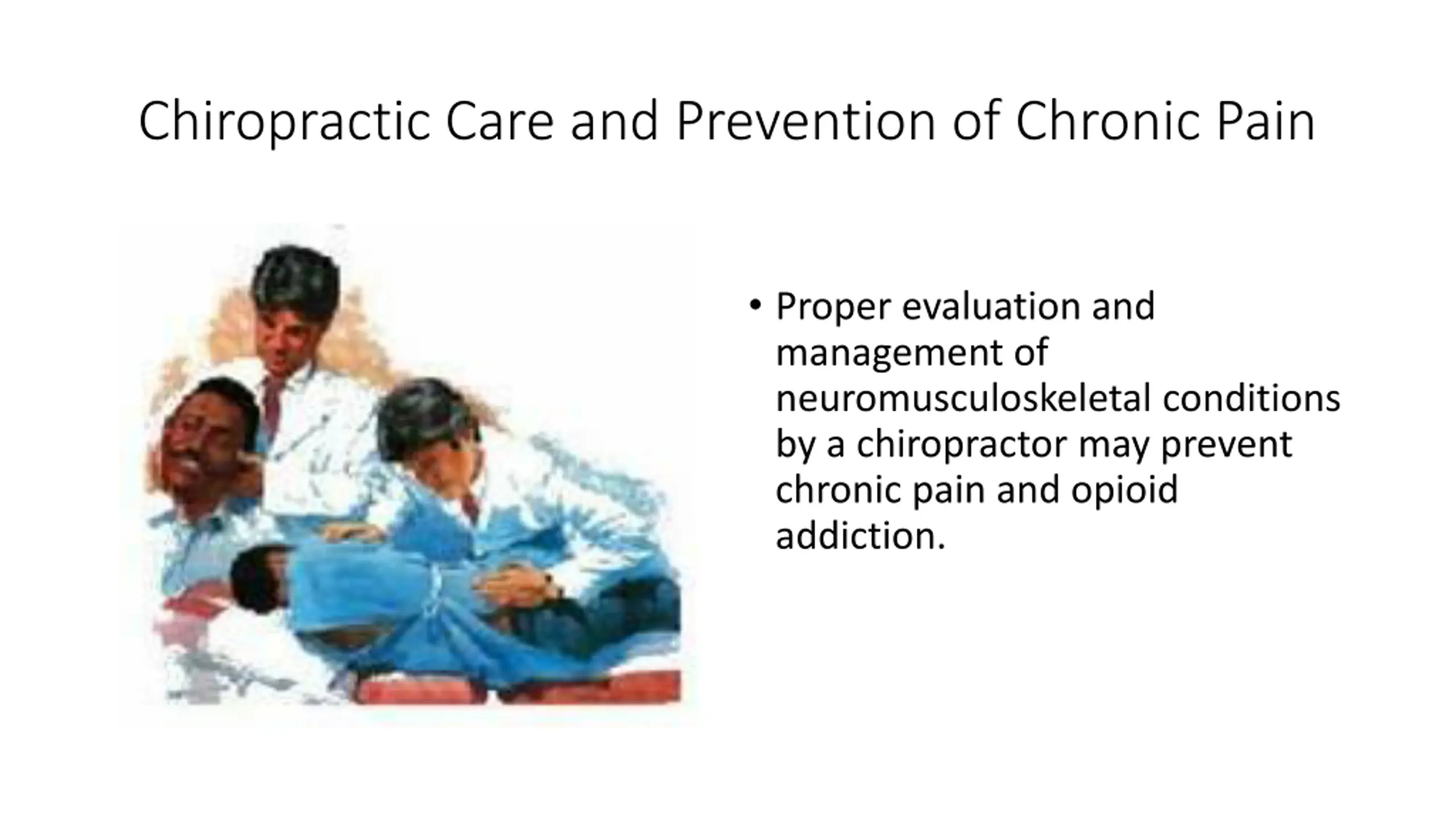 Chiropractic Care and Prevention of Chronic Pain

• Proper evaluation and management of neuromusculoskeletal conditions by a chiropractor may prevent chronic pain and opioid addiction.